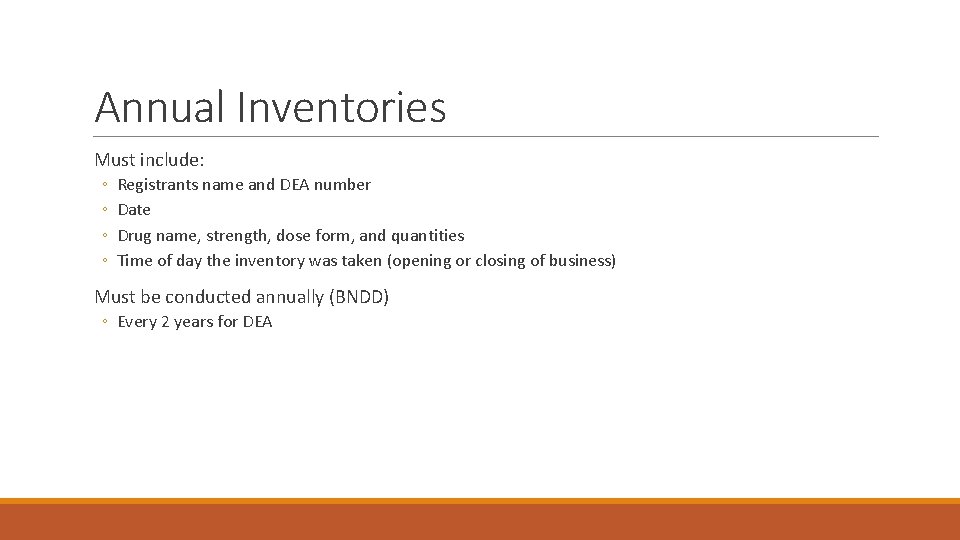 Annual Inventories

Must include:

◦ Registrants name and DEA number
◦ Date
◦ Drug name, strength, dose form, and quantities
◦ Time of day the inventory was taken (opening or closing of business)

Must be conducted annually (BNDD)

◦ Every 2 years for DEA